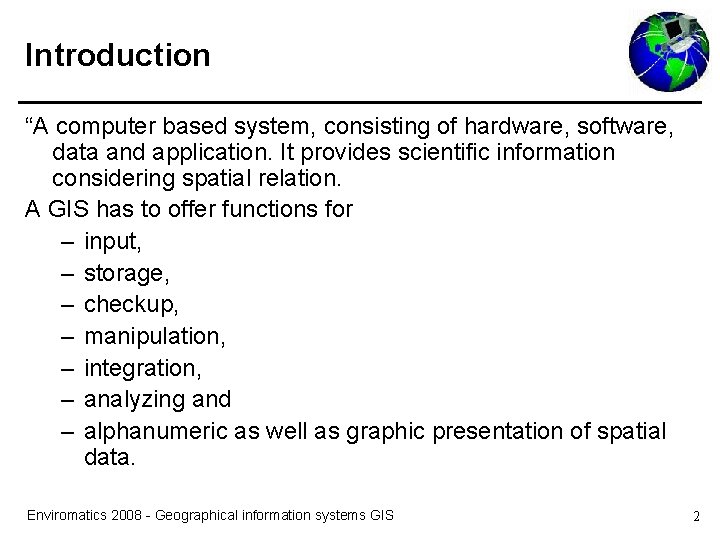 Introduction

“A computer based system, consisting of hardware, software, data and application. It provides scientific information considering spatial relation.

A GIS has to offer functions for

– input,
– storage,
– checkup,
– manipulation,
– integration,
– analyzing and
– alphanumeric as well as graphic presentation of spatial data.

Enviromatics 2008 - Geographical information systems GIS

2